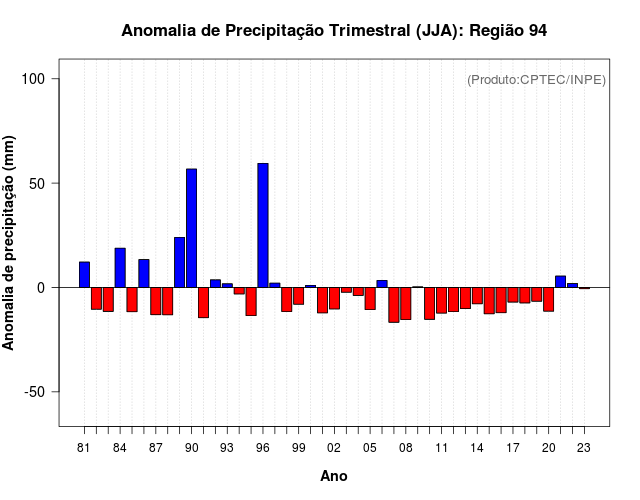 Anomalia de Precipitação Trimestral (JJA): Região 94

(Produto:CPTEC/INPE)

Anomalia de precipitação (mm)

100
50
0
-50

81 84 87 90 93 96 99 02 05 08 11 14 17 20 23

Ano